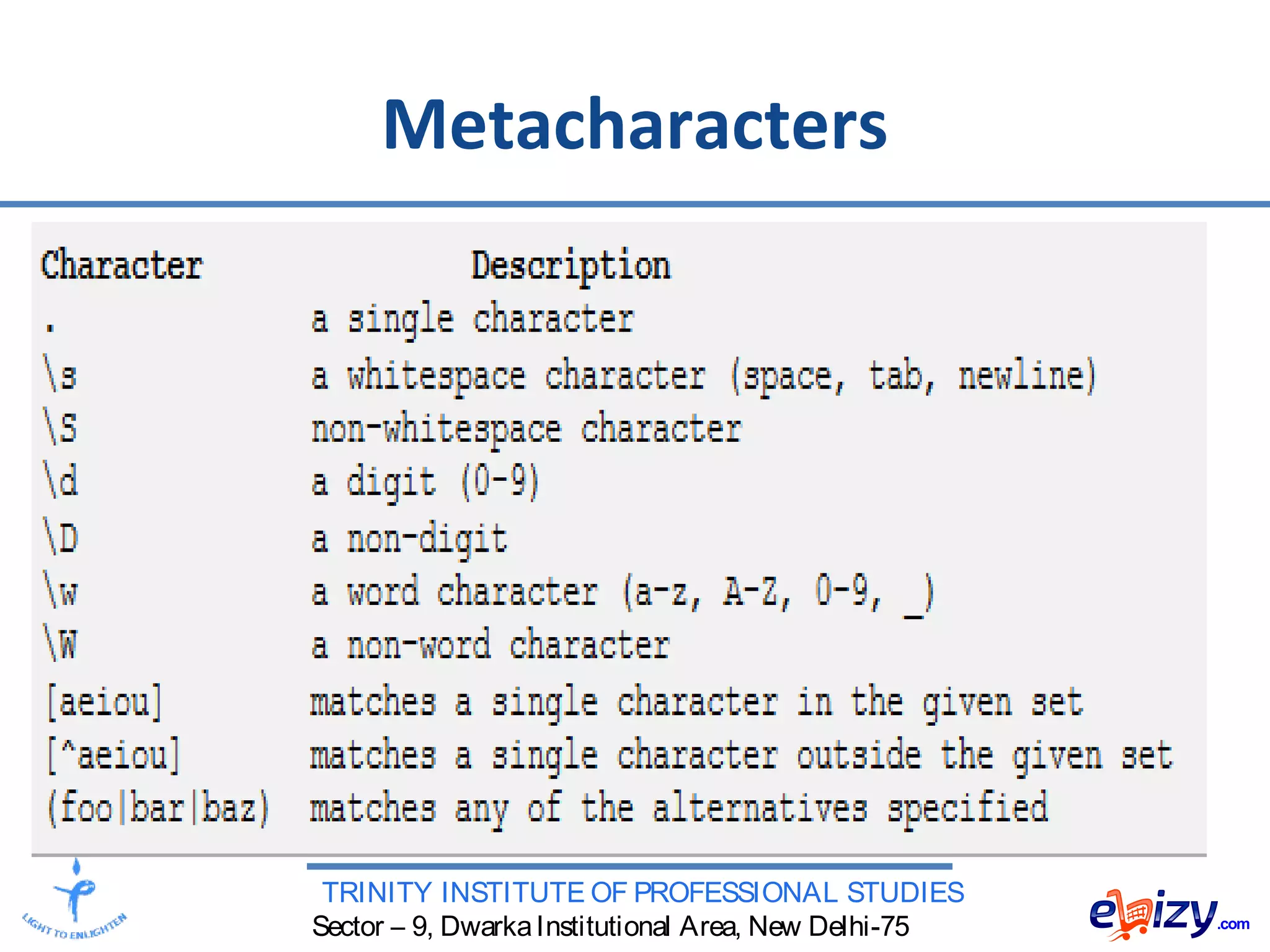 Metacharacters

| Character | Description |
|---|---|
| . | a single character |
| \s | a whitespace character (space, tab, newline) |
| \S | non-whitespace character |
| \d | a digit (0-9) |
| \D | a non-digit |
| \w | a word character (a-z, A-Z, 0-9, _) |
| \W | a non-word character |
| [aeiou] | matches a single character in the given set |
| [^aeiou] | matches a single character outside the given set |
| (foo\|bar\|baz) | matches any of the alternatives specified |

LIGHT TO ENLIGHTEN

TRINITY INSTITUTE OF PROFESSIONAL STUDIES
Sector – 9, Dwarka Institutional Area, New Delhi-75

ebizy.com